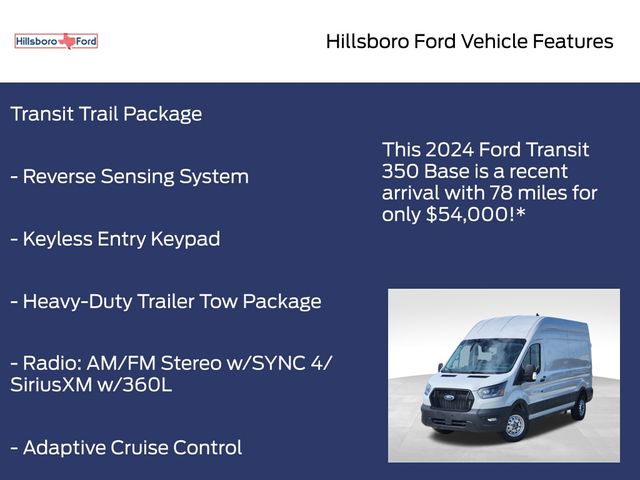 Hillsboro Ford

Hillsboro Ford Vehicle Features

Transit Trail Package

- Reverse Sensing System

- Keyless Entry Keypad

- Heavy-Duty Trailer Tow Package

- Radio: AM/FM Stereo w/SYNC 4/ SiriusXM w/360L

- Adaptive Cruise Control

This 2024 Ford Transit 350 Base is a recent arrival with 78 miles for only $54,000!*